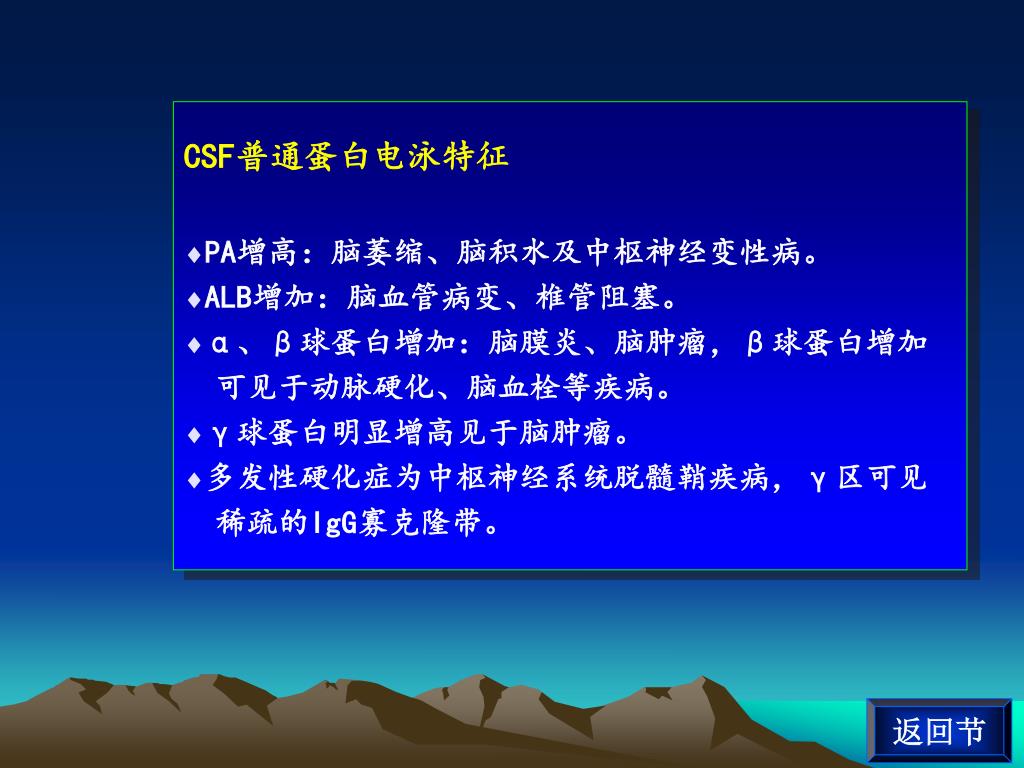 CSF普通蛋白电泳特征

♦PA增高：脑萎缩、脑积水及中枢神经变性病。
♦ALB增加：脑血管病变、椎管阻塞。
♦α、β球蛋白增加：脑膜炎、脑肿瘤，β球蛋白增加可见于动脉硬化、脑血栓等疾病。
♦γ球蛋白明显增高见于脑肿瘤。
♦多发性硬化症为中枢神经系统脱髓鞘疾病，γ区可见稀疏的IgG寡克隆带。

返回节